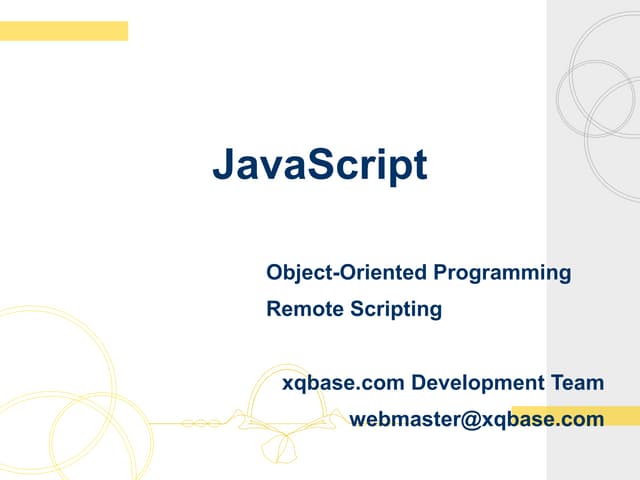 JavaScript

Object-Oriented Programming

Remote Scripting

xqbase.com Development Team

webmaster@xqbase.com